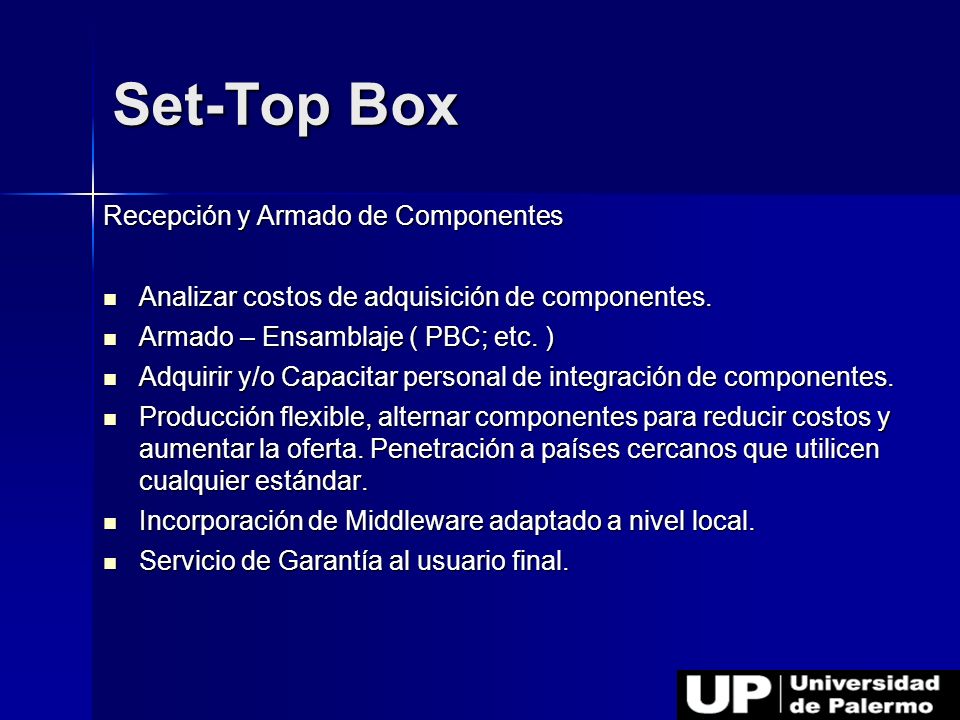 Set-Top Box

Recepción y Armado de Componentes

- Analizar costos de adquisición de componentes.
- Armado – Ensamblaje ( PBC; etc. )
- Adquirir y/o Capacitar personal de integración de componentes.
- Producción flexible, alternar componentes para reducir costos y aumentar la oferta. Penetración a países cercanos que utilicen cualquier estándar.
- Incorporación de Middleware adaptado a nivel local.
- Servicio de Garantía al usuario final.

UP Universidad de Palermo